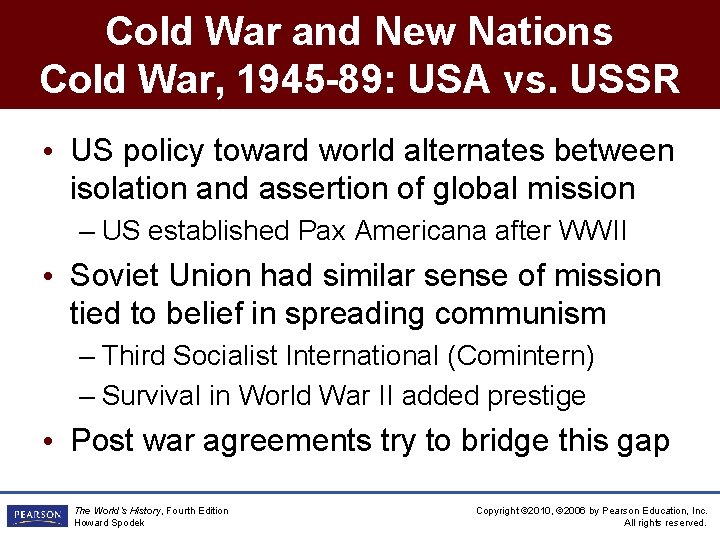 Cold War and New Nations
Cold War, 1945-89: USA vs. USSR

• US policy toward world alternates between isolation and assertion of global mission
– US established Pax Americana after WWII
• Soviet Union had similar sense of mission tied to belief in spreading communism
– Third Socialist International (Comintern)
– Survival in World War II added prestige
• Post war agreements try to bridge this gap

PEARSON

The World's History, Fourth Edition
Howard Spodek

Copyright ©2010, ©2006 by Pearson Education, Inc.
All rights reserved.